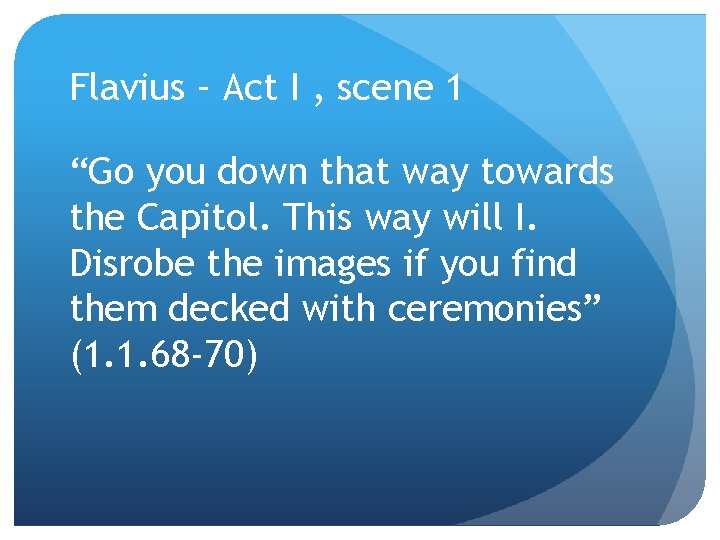 Flavius – Act I , scene 1

“Go you down that way towards the Capitol. This way will I. Disrobe the images if you find them decked with ceremonies” (1.1.68-70)